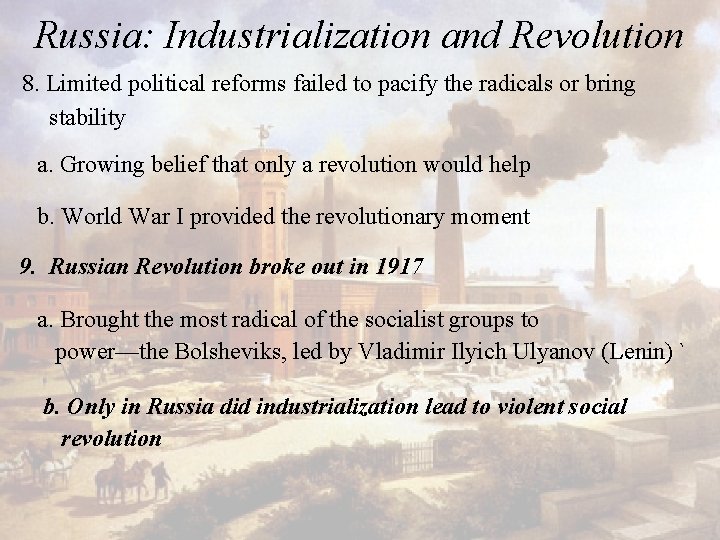 Russia: Industrialization and Revolution

8. Limited political reforms failed to pacify the radicals or bring stability

a. Growing belief that only a revolution would help

b. World War I provided the revolutionary moment

9. Russian Revolution broke out in 1917

a. Brought the most radical of the socialist groups to power—the Bolsheviks, led by Vladimir Ilyich Ulyanov (Lenin) `

b. Only in Russia did industrialization lead to violent social revolution